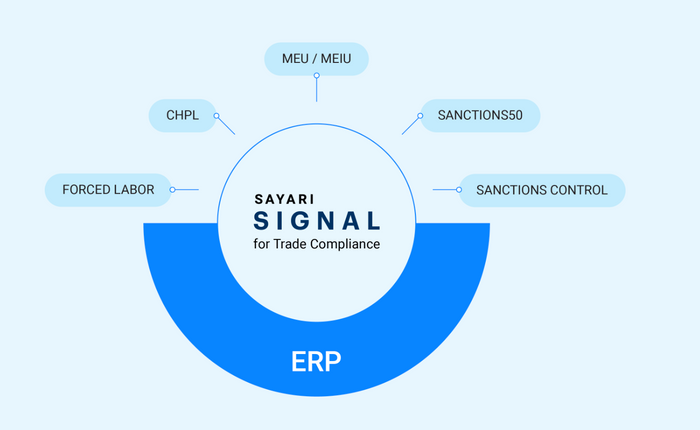 MEU / MEIU

CHPL

SANCTIONS50

FORCED LABOR

SANCTIONS CONTROL

SAYARI
SIGNAL
for Trade Compliance

ERP